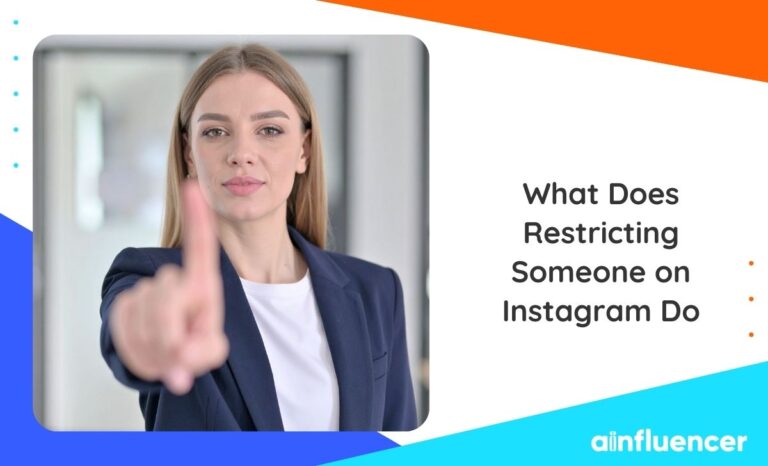 What Does Restricting Someone on Instagram Do

ainfluencer